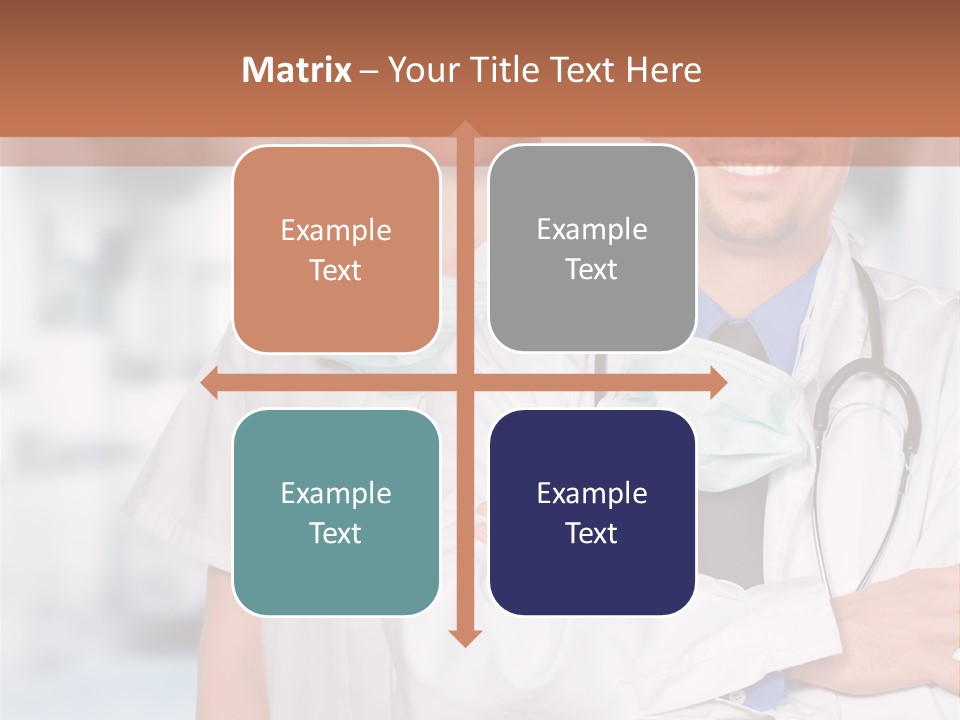 Matrix – Your Title Text Here

Example Text

Example Text

Example Text

Example Text